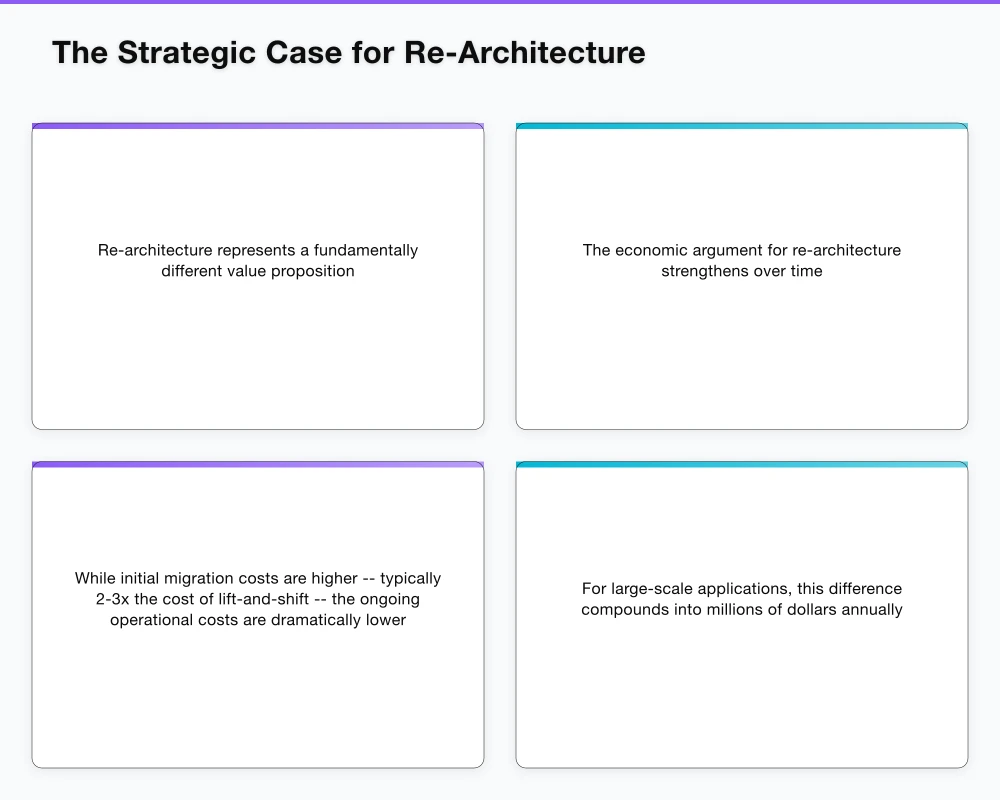 The Strategic Case for Re-Architecture

Re-architecture represents a fundamentally different value proposition

The economic argument for re-architecture strengthens over time

While initial migration costs are higher -- typically 2-3x the cost of lift-and-shift -- the ongoing operational costs are dramatically lower

For large-scale applications, this difference compounds into millions of dollars annually